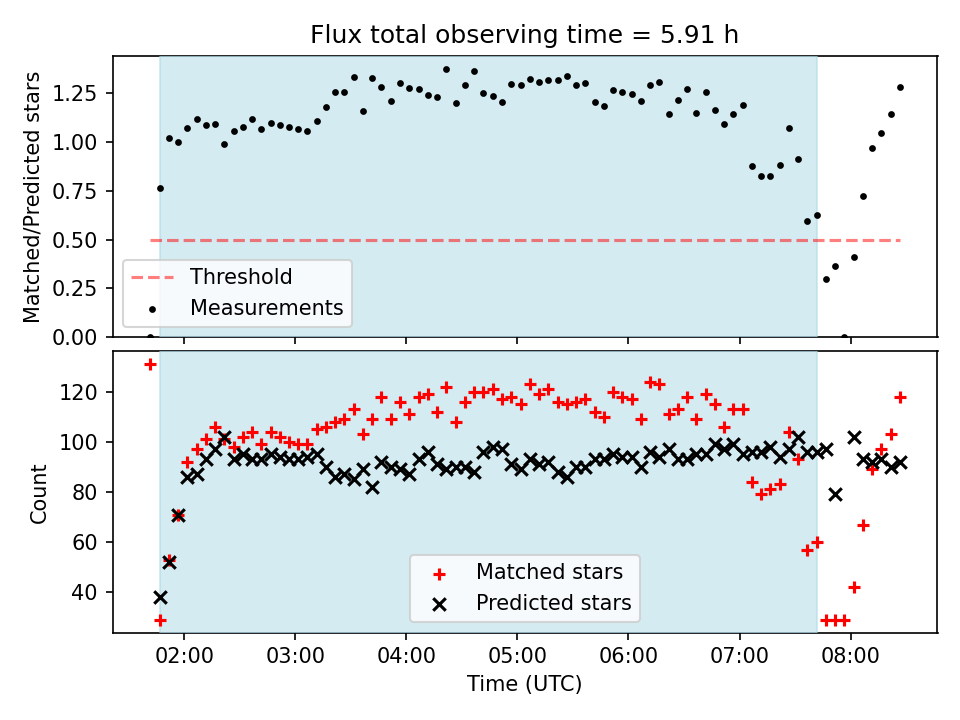 Flux total observing time = 5.91 h

Matched/Predicted stars

1.25
1.00
0.75
0.50
0.25
0.00

Threshold
Measurements

Count

120
100
80
60
40

Matched stars
Predicted stars

02:00 03:00 04:00 05:00 06:00 07:00 08:00

Time (UTC)